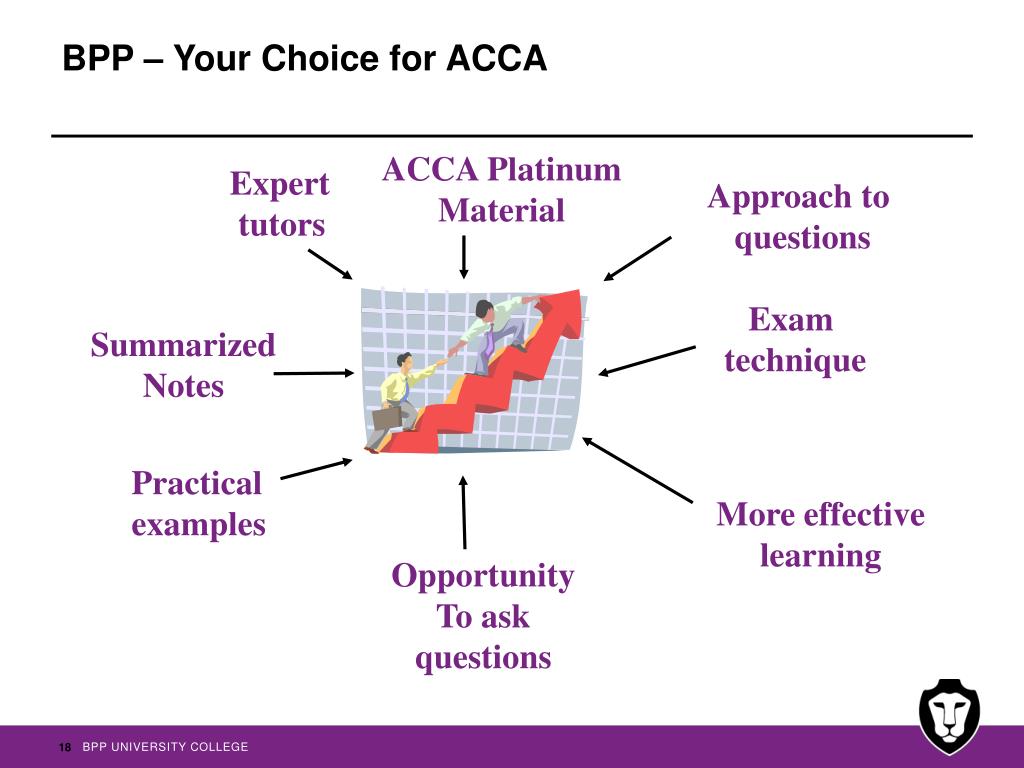 BPP – Your Choice for ACCA

Expert tutors

ACCA Platinum Material

Approach to questions

Summarized Notes

Exam technique

Practical examples

More effective learning

Opportunity To ask questions

18 BPP UNIVERSITY COLLEGE